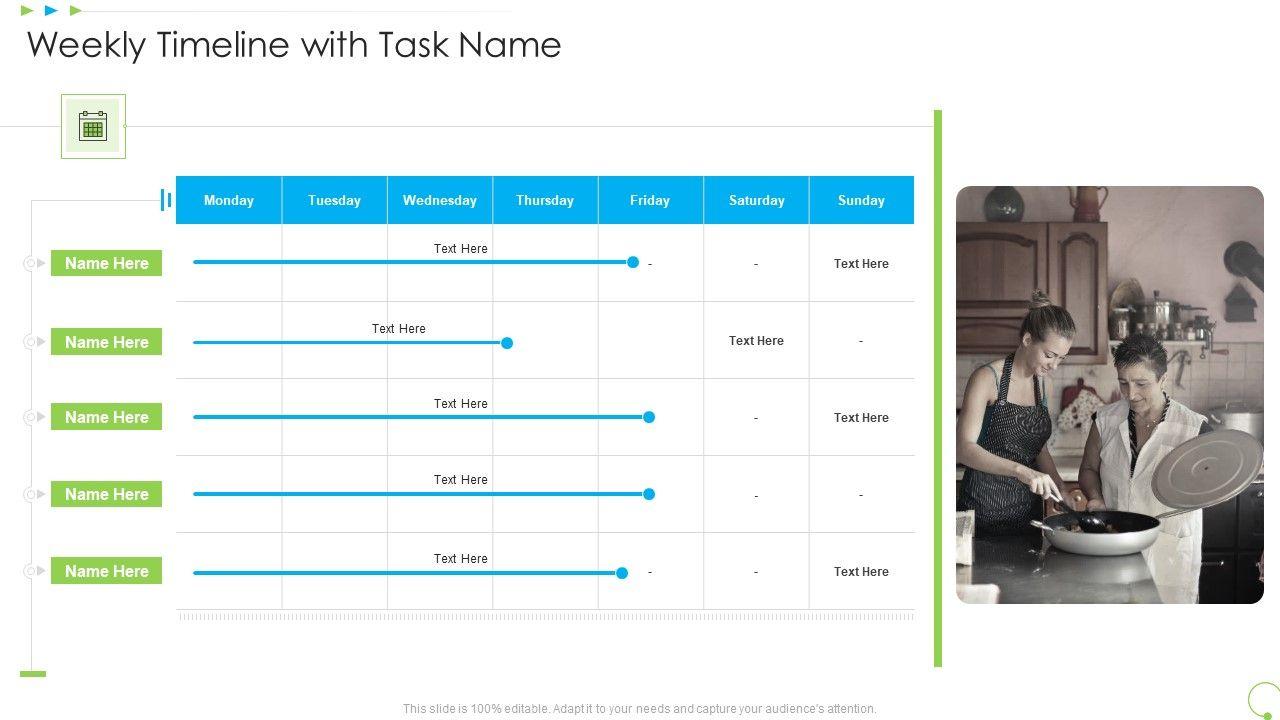 Weekly Timeline with Task Name

| | Monday | Tuesday | Wednesday | Thursday | Friday | Saturday | Sunday |
|---|---|---|---|---|---|---|---|
| Name Here | Text Here | | | | - | - | Text Here |
| Name Here | Text Here | | | | | Text Here | - |
| Name Here | Text Here | | | | | - | Text Here |
| Name Here | Text Here | | | | | - | - |
| Name Here | Text Here | | | | - | - | Text Here |

This slide is 100% editable. Adapt it to your needs and capture your audience's attention.